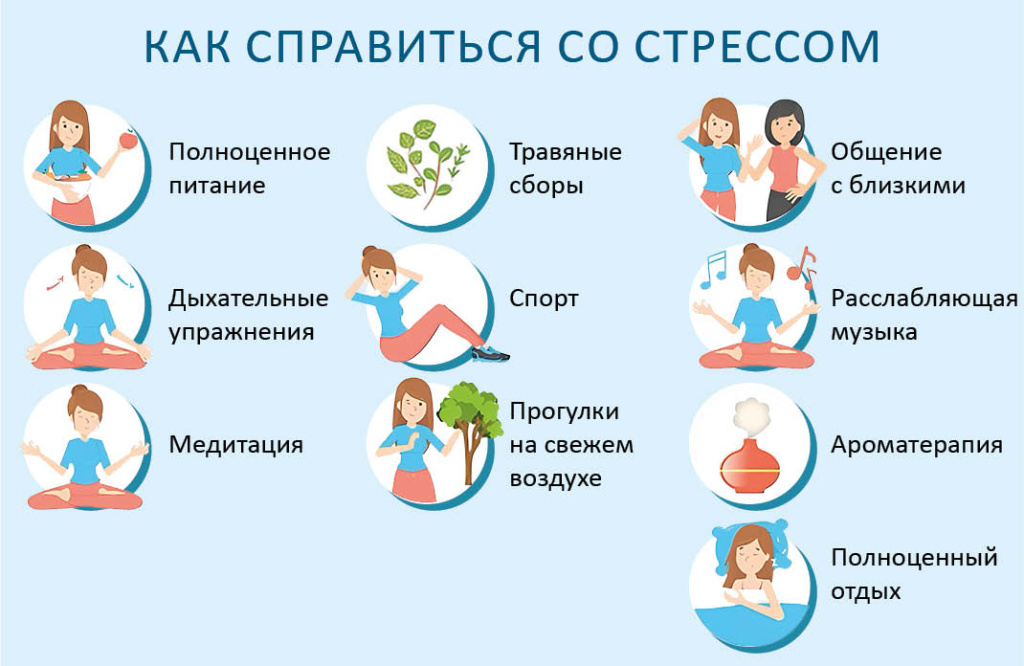 КАК СПРАВИТЬСЯ СО СТРЕССОМ

Полноценное питание

Дыхательные упражнения

Медитация

Травяные сборы

Спорт

Прогулки на свежем воздухе

Общение с близкими

Расслабляющая музыка

Ароматерапия

Полноценный отдых